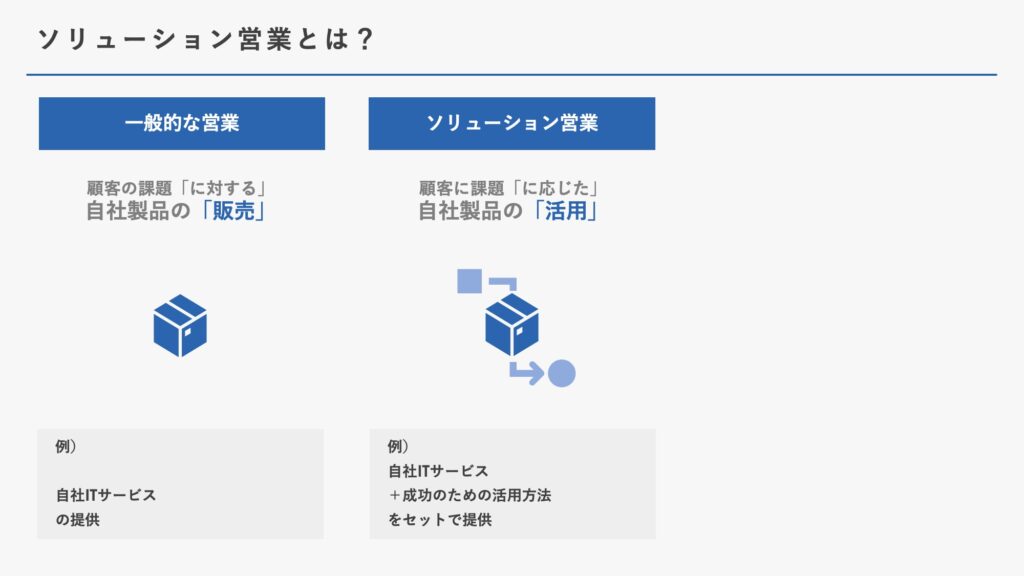 ソリューション営業とは？

一般的な営業

顧客の課題「に対する」
自社製品の「販売」

例）

自社ITサービス
の提供

ソリューション営業

顧客に課題「に応じた」
自社製品の「活用」

例）
自社ITサービス
＋成功のための活用方法
をセットで提供